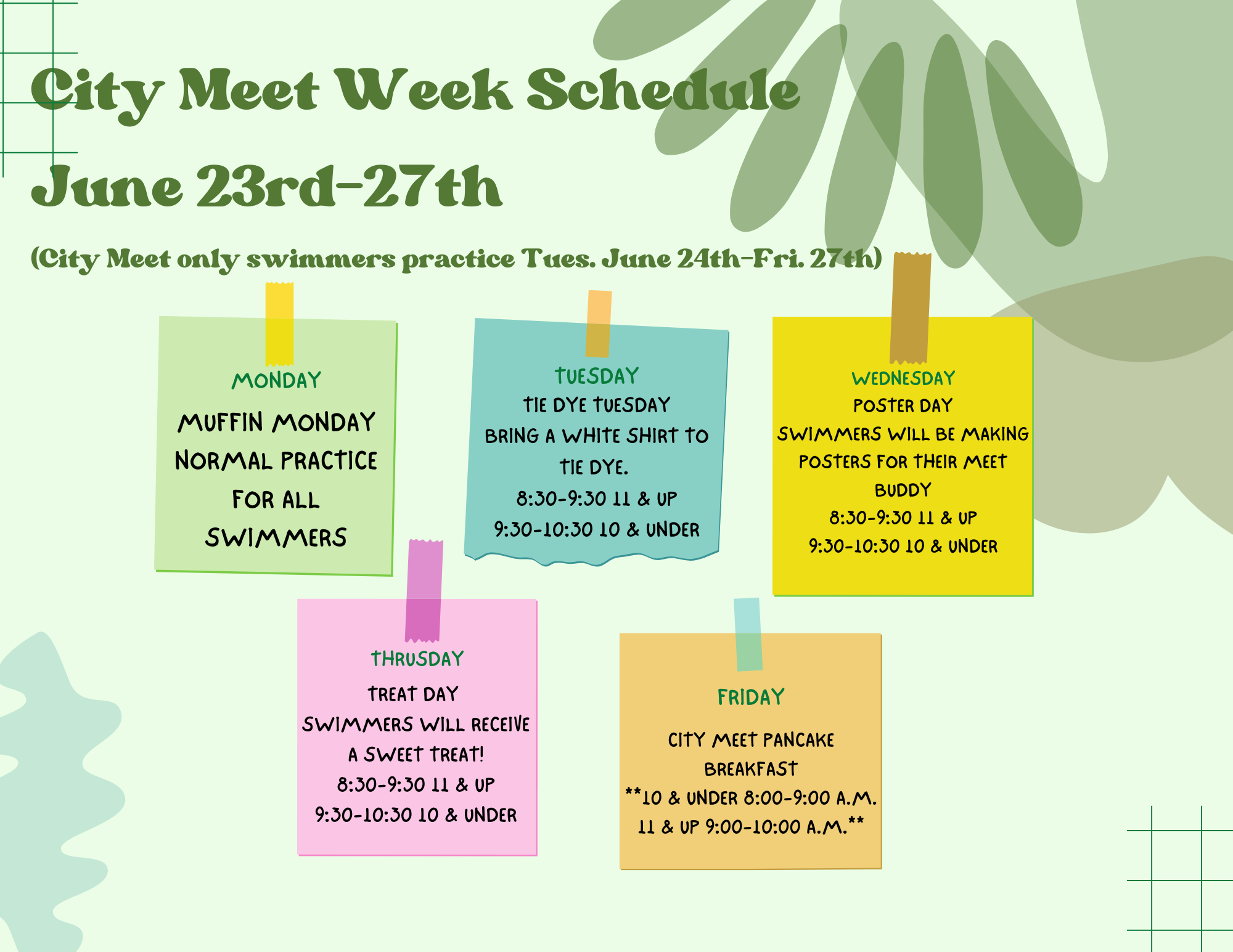 City Meet Week Schedule

June 23rd-27th

(City Meet only swimmers practice Tues. June 24th-Fri. 27th)

MONDAY
MUFFIN MONDAY
NORMAL PRACTICE
FOR ALL
SWIMMERS

TUESDAY
TIE DYE TUESDAY
BRING A WHITE SHIRT TO
TIE DYE.
8:30-9:30 11 & UP
9:30-10:30 10 & UNDER

WEDNESDAY
POSTER DAY
SWIMMERS WILL BE MAKING
POSTERS FOR THEIR MEET
BUDDY
8:30-9:30 11 & UP
9:30-10:30 10 & UNDER

THRUSDAY
TREAT DAY
SWIMMERS WILL RECEIVE
A SWEET TREAT!
8:30-9:30 11 & UP
9:30-10:30 10 & UNDER

FRIDAY
CITY MEET PANCAKE
BREAKFAST
**10 & UNDER 8:00-9:00 A.M.
11 & UP 9:00-10:00 A.M.**